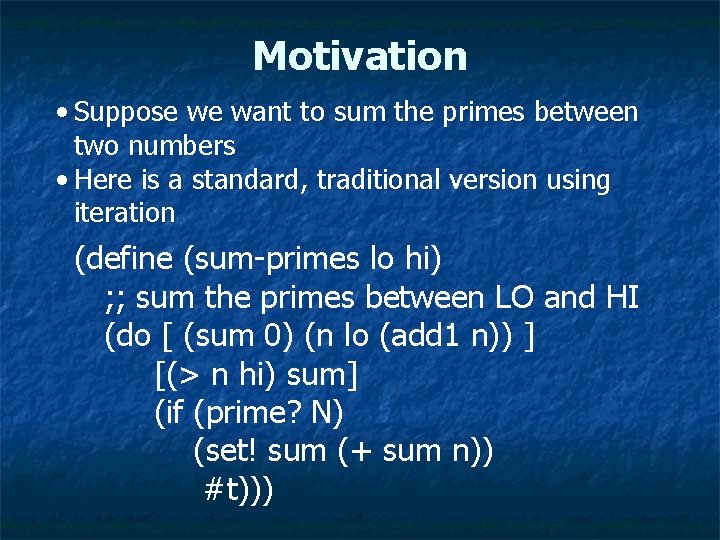 Motivation

• Suppose we want to sum the primes between two numbers

• Here is a standard, traditional version using iteration

(define (sum-primes lo hi)
;; sum the primes between LO and HI
(do [ (sum 0) (n lo (add1 n)) ]
[(> n hi) sum]
(if (prime? N)
(set! sum (+ sum n))
#t)))